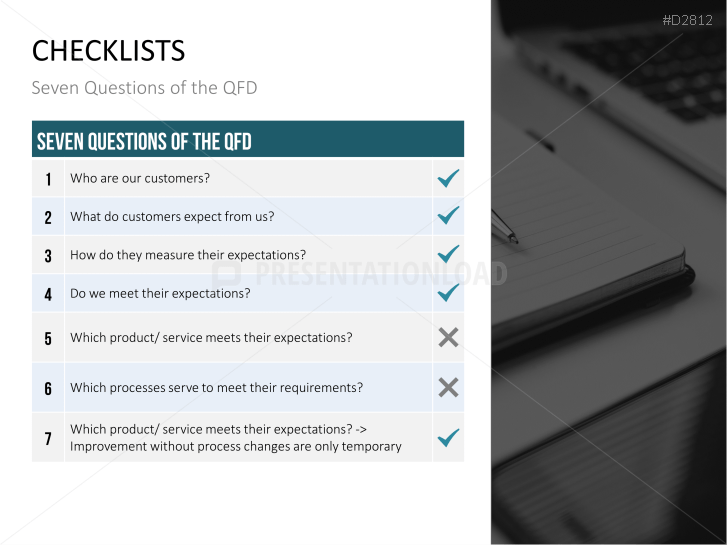 #D2812

CHECKLISTS

Seven Questions of the QFD

| SEVEN QUESTIONS OF THE QFD | | |
|---|---|---|
| 1 | Who are our customers? | ✓ |
| 2 | What do customers expect from us? | ✓ |
| 3 | How do they measure their expectations? | ✓ |
| 4 | Do we meet their expectations? | ✓ |
| 5 | Which product/ service meets their expectations? | ✗ |
| 6 | Which processes serve to meet their requirements? | ✗ |
| 7 | Which product/ service meets their expectations? -> Improvement without process changes are only temporary | ✓ |

PRESENTATIONLOAD